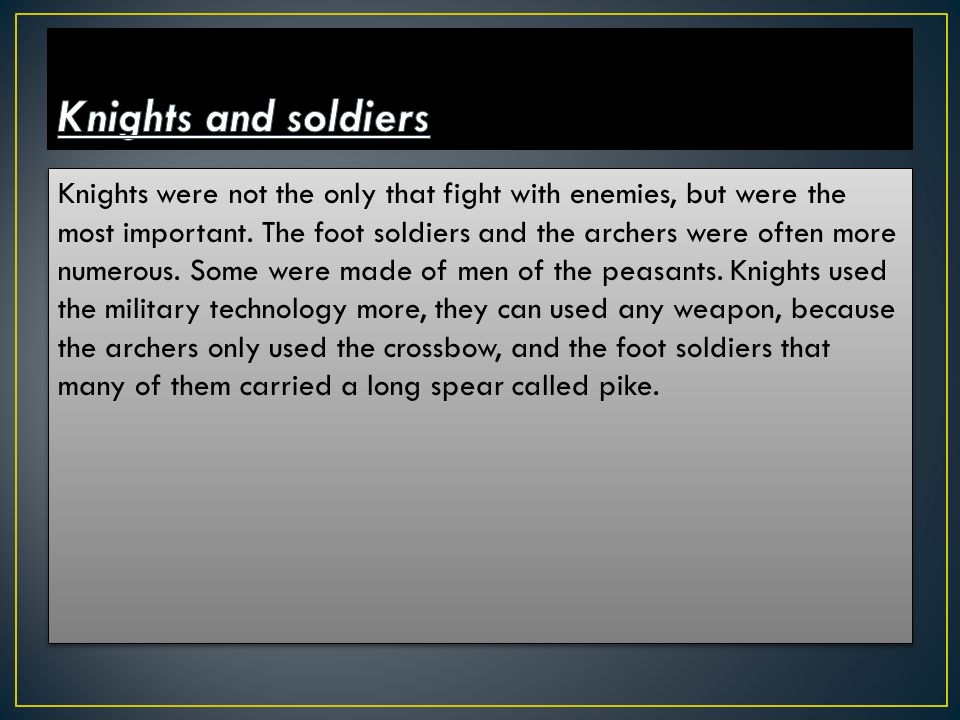 Knights and soldiers

Knights were not the only that fight with enemies, but were the most important. The foot soldiers and the archers were often more numerous. Some were made of men of the peasants. Knights used the military technology more, they can used any weapon, because the archers only used the crossbow, and the foot soldiers that many of them carried a long spear called pike.